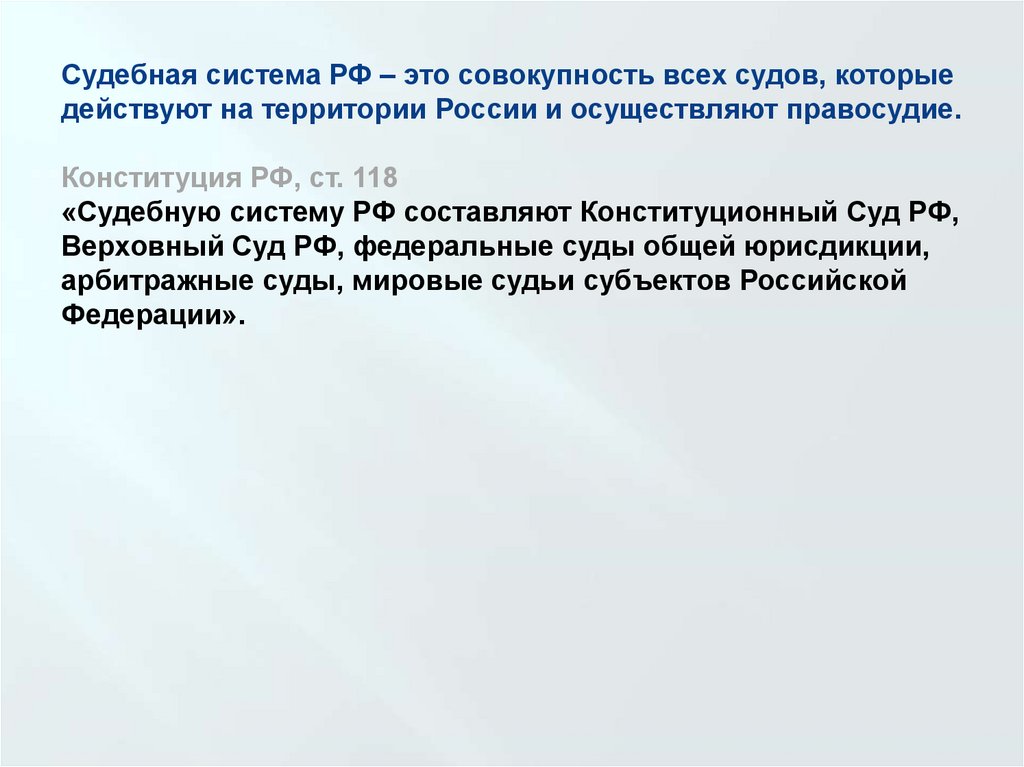 Судебная система РФ – это совокупность всех судов, которые действуют на территории России и осуществляют правосудие.

Конституция РФ, ст. 118
«Судебную систему РФ составляют Конституционный Суд РФ, Верховный Суд РФ, федеральные суды общей юрисдикции, арбитражные суды, мировые судьи субъектов Российской Федерации».